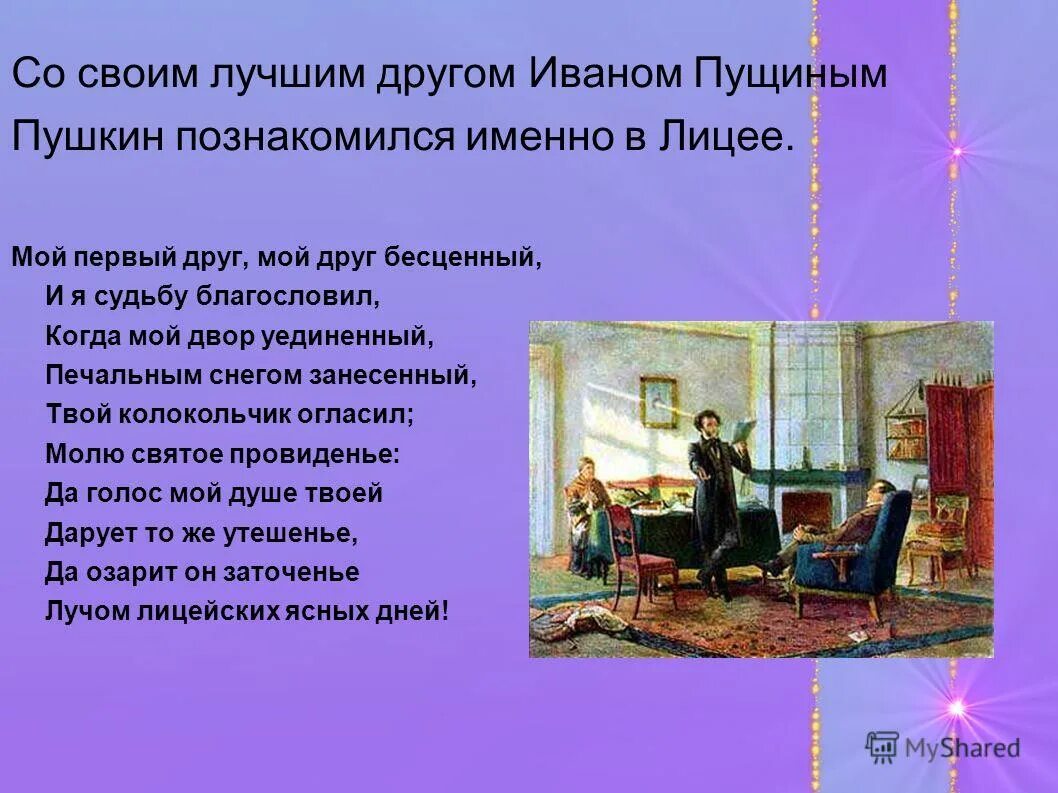 Со своим лучшим другом Иваном Пущиным Пушкин познакомился именно в Лицее.

Мой первый друг, мой друг бесценный,
И я судьбу благословил,
Когда мой двор уединенный,
Печальным снегом занесенный,
Твой колокольчик огласил;
Молю святое провиденье:
Да голос мой душе твоей
Дарует то же утешенье,
Да озарит он заточенье
Лучом лицейских ясных дней!

MyShared